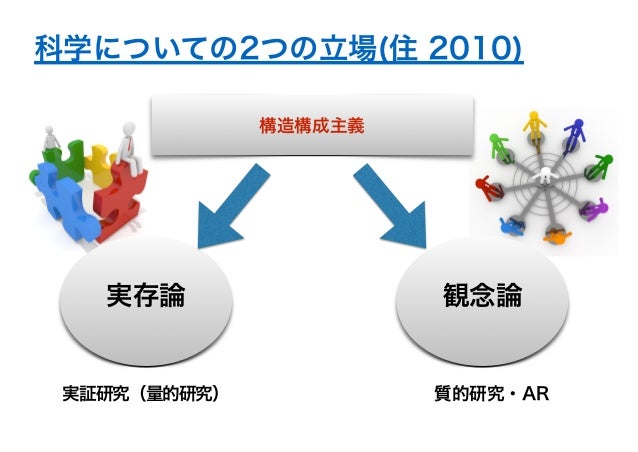 科学についての2つの立場(住 2010)

構造構成主義

実存論

観念論

実証研究（量的研究）

質的研究・AR